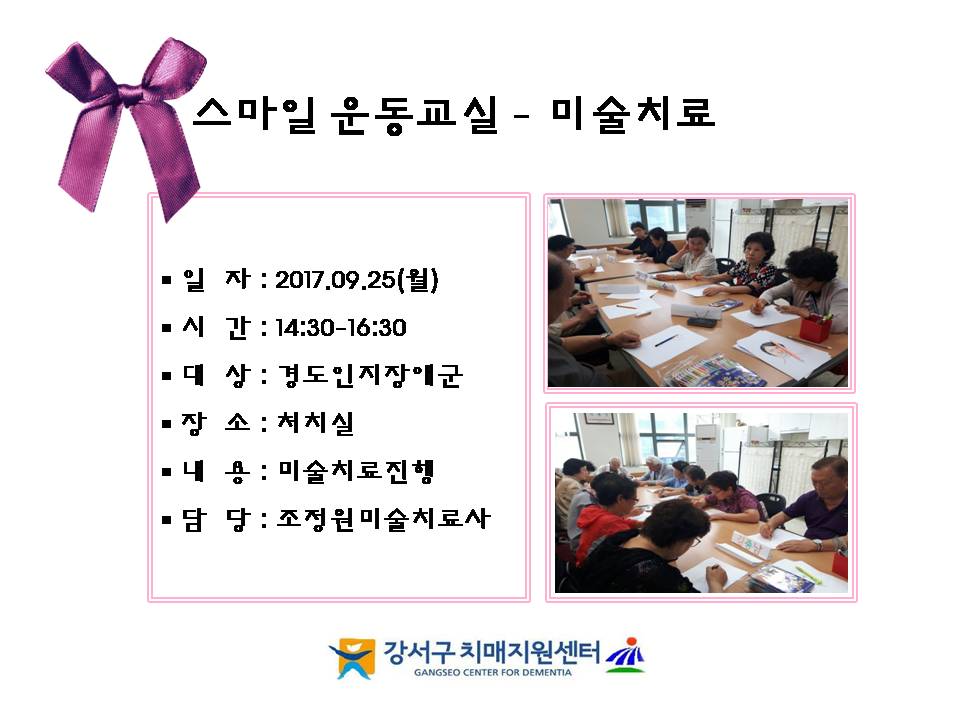 스마일 운동교실 - 미술치료

▪ 일 자 : 2017.09.25(월)

▪ 시 간 : 14:30-16:30

▪ 대 상 : 경도인지장애군

▪ 장 소 : 처치실

▪ 내 용 : 미술치료진행

▪ 담 당 : 조정원미술치료사

강서구 치매지원센터
GANGSEO CENTER FOR DEMENTIA